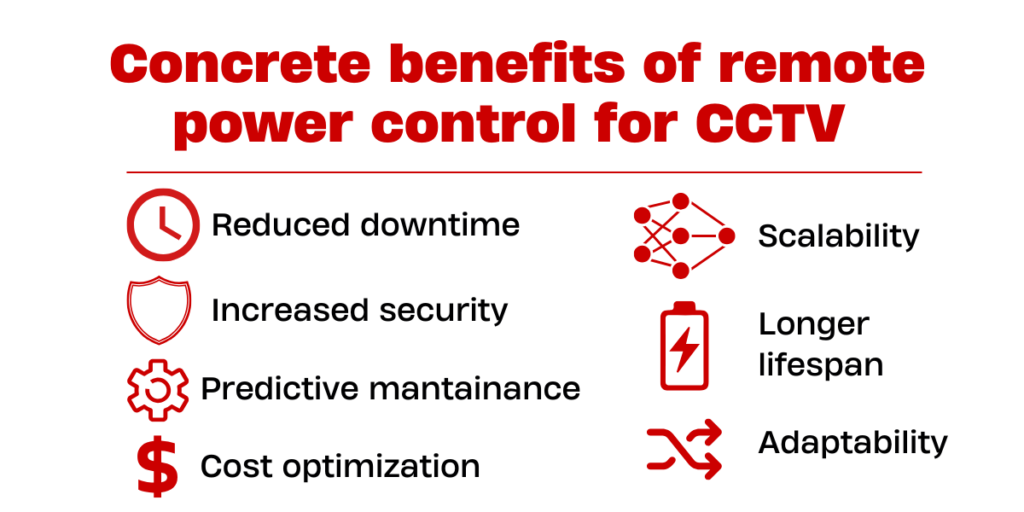 Concrete benefits of remote power control for CCTV

Reduced downtime

Increased security

Predictive mantainance

$

Cost optimization

Scalability

Longer lifespan

Adaptability